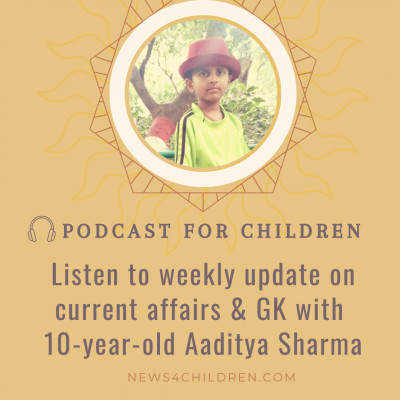 PODCAST FOR CHILDREN

Listen to weekly update on current affairs & GK with 10-year-old Aaditya Sharma

NEWS4CHILDREN.COM